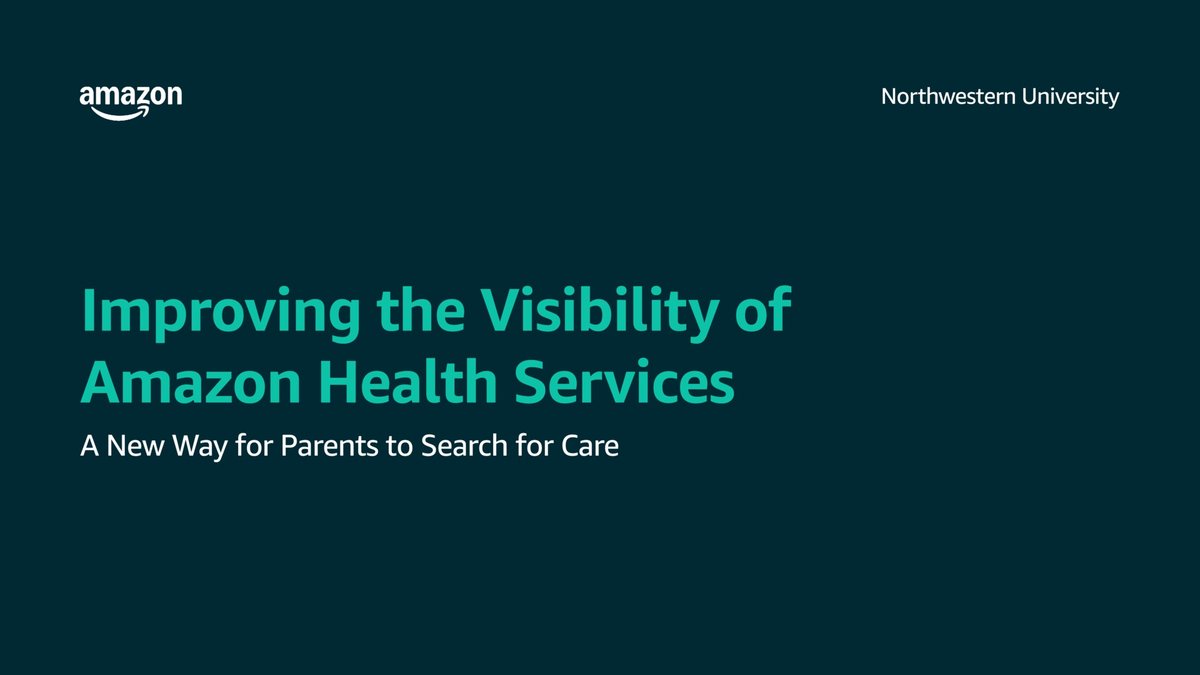 amazon

Northwestern University

Improving the Visibility of Amazon Health Services

A New Way for Parents to Search for Care